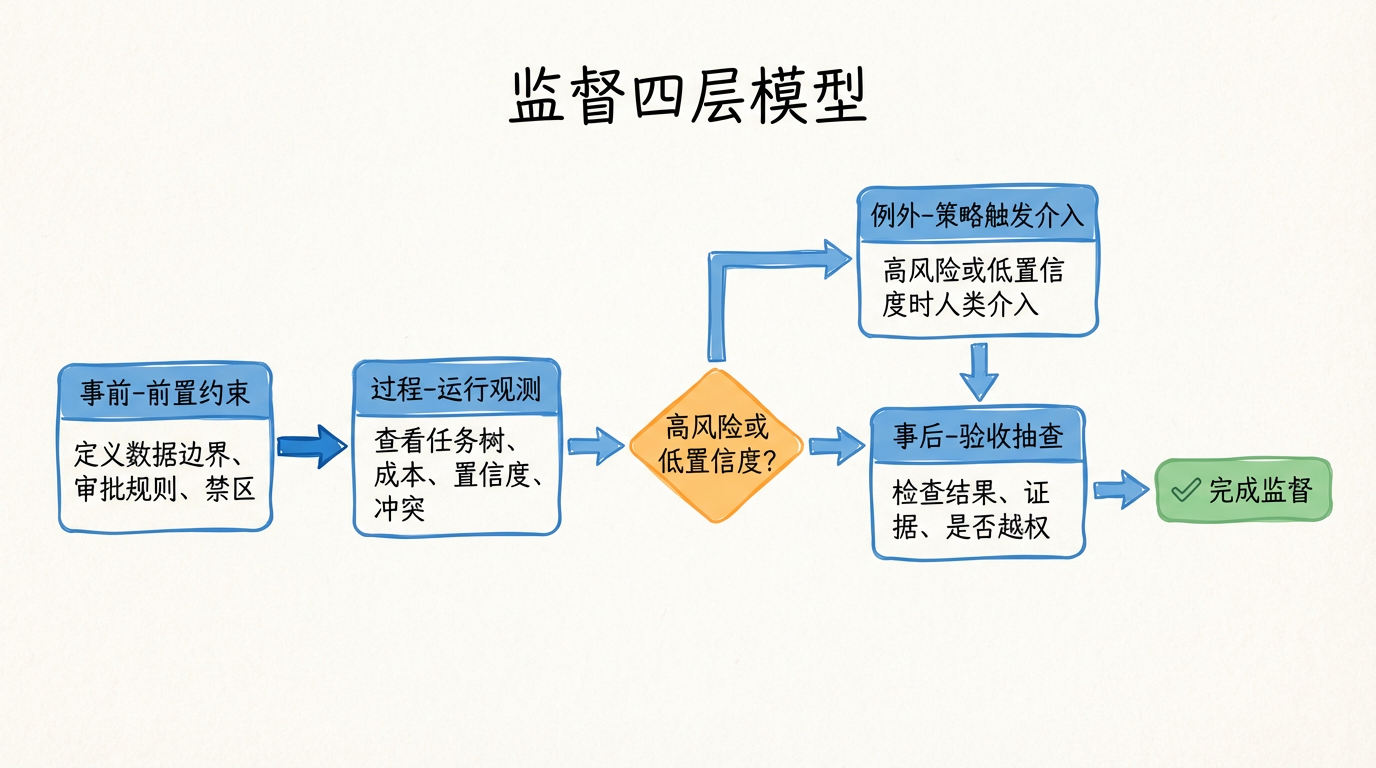 监督四层模型

事前-前置约束

定义数据边界、审批规则、禁区

过程-运行观测

查看任务树、成本、置信度、冲突

高风险或低置信度?

例外-策略触发介入

高风险或低置信度时人类介入

事后-验收抽查

检查结果、证据、是否越权

完成监督